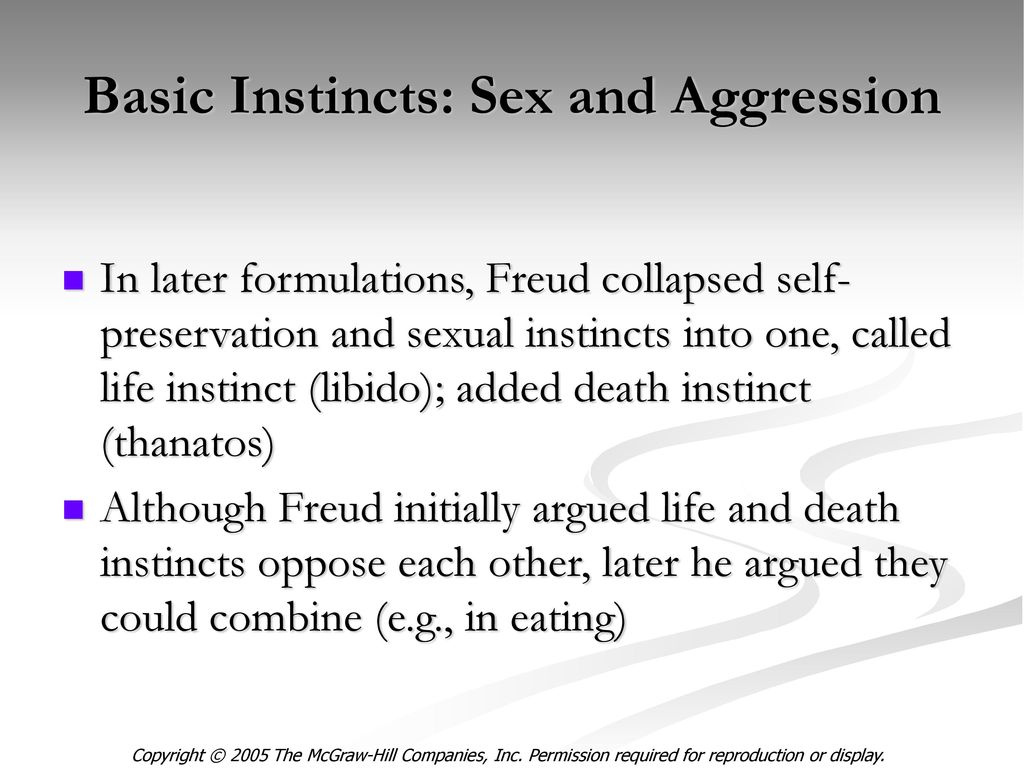 Basic Instincts: Sex and Aggression

In later formulations, Freud collapsed self-preservation and sexual instincts into one, called life instinct (libido); added death instinct (thanatos)

Although Freud initially argued life and death instincts oppose each other, later he argued they could combine (e.g., in eating)

Copyright © 2005 The McGraw-Hill Companies, Inc. Permission required for reproduction or display.